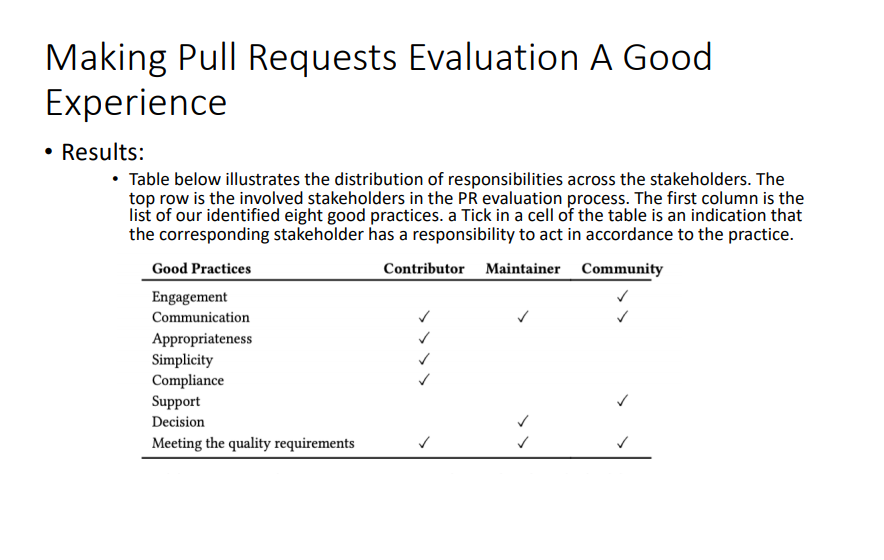 Making Pull Requests Evaluation A Good Experience

• Results:

• Table below illustrates the distribution of responsibilities across the stakeholders. The top row is the involved stakeholders in the PR evaluation process. The first column is the list of our identified eight good practices. a Tick in a cell of the table is an indication that the corresponding stakeholder has a responsibility to act in accordance to the practice.

| Good Practices | Contributor | Maintainer | Community |
|---|---|---|---|
| Engagement | | | ✓ |
| Communication | ✓ | ✓ | ✓ |
| Appropriateness | ✓ | | |
| Simplicity | ✓ | | |
| Compliance | ✓ | | |
| Support | | | ✓ |
| Decision | | ✓ | |
| Meeting the quality requirements | ✓ | ✓ | ✓ |